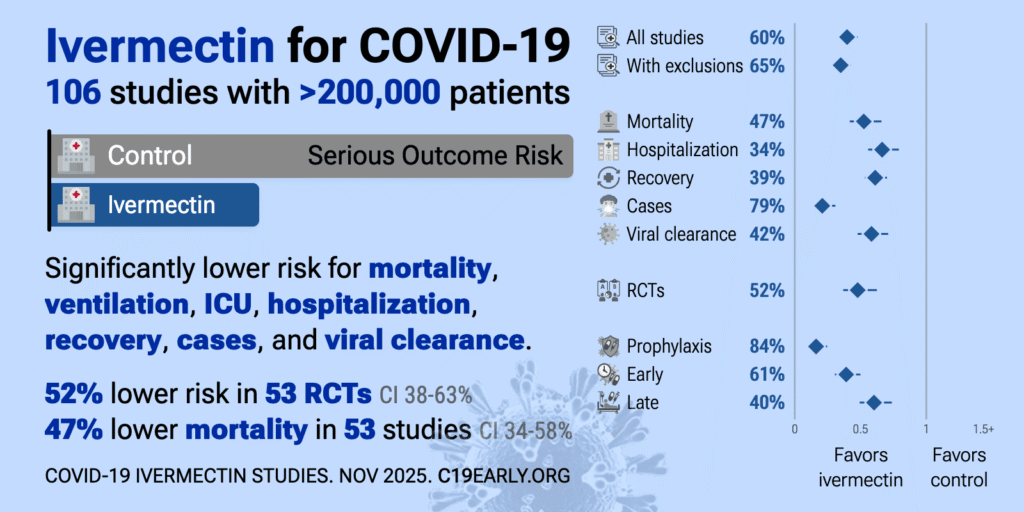 Ivermectin for COVID-19
106 studies with >200,000 patients

Control
Serious Outcome Risk
Ivermectin

Significantly lower risk for mortality, ventilation, ICU, hospitalization, recovery, cases, and viral clearance.

52% lower risk in 53 RCTs CI 38-63%
47% lower mortality in 53 studies CI 34-58%

COVID-19 IVERMECTIN STUDIES. NOV 2025. C19EARLY.ORG

All studies 60%
With exclusions 65%
Mortality 47%
Hospitalization 34%
Recovery 39%
Cases 79%
Viral clearance 42%
RCTs 52%
Prophylaxis 84%
Early 61%
Late 40%

0 0.5 1 1.5+
Favors ivermectin
Favors control